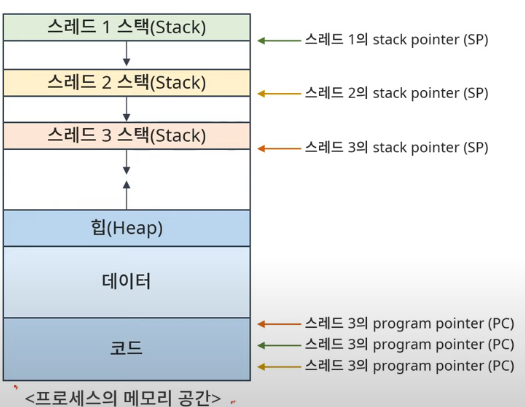 스레드 1 스택(Stack)

스레드 1의 stack pointer (SP)

스레드 2 스택(Stack)

스레드 2의 stack pointer (SP)

스레드 3 스택(Stack)

스레드 3의 stack pointer (SP)

힙(Heap)

데이터

코드

스레드 3의 program pointer (PC)

스레드 3의 program pointer (PC)

스레드 3의 program pointer (PC)

<프로세스의 메모리 공간>